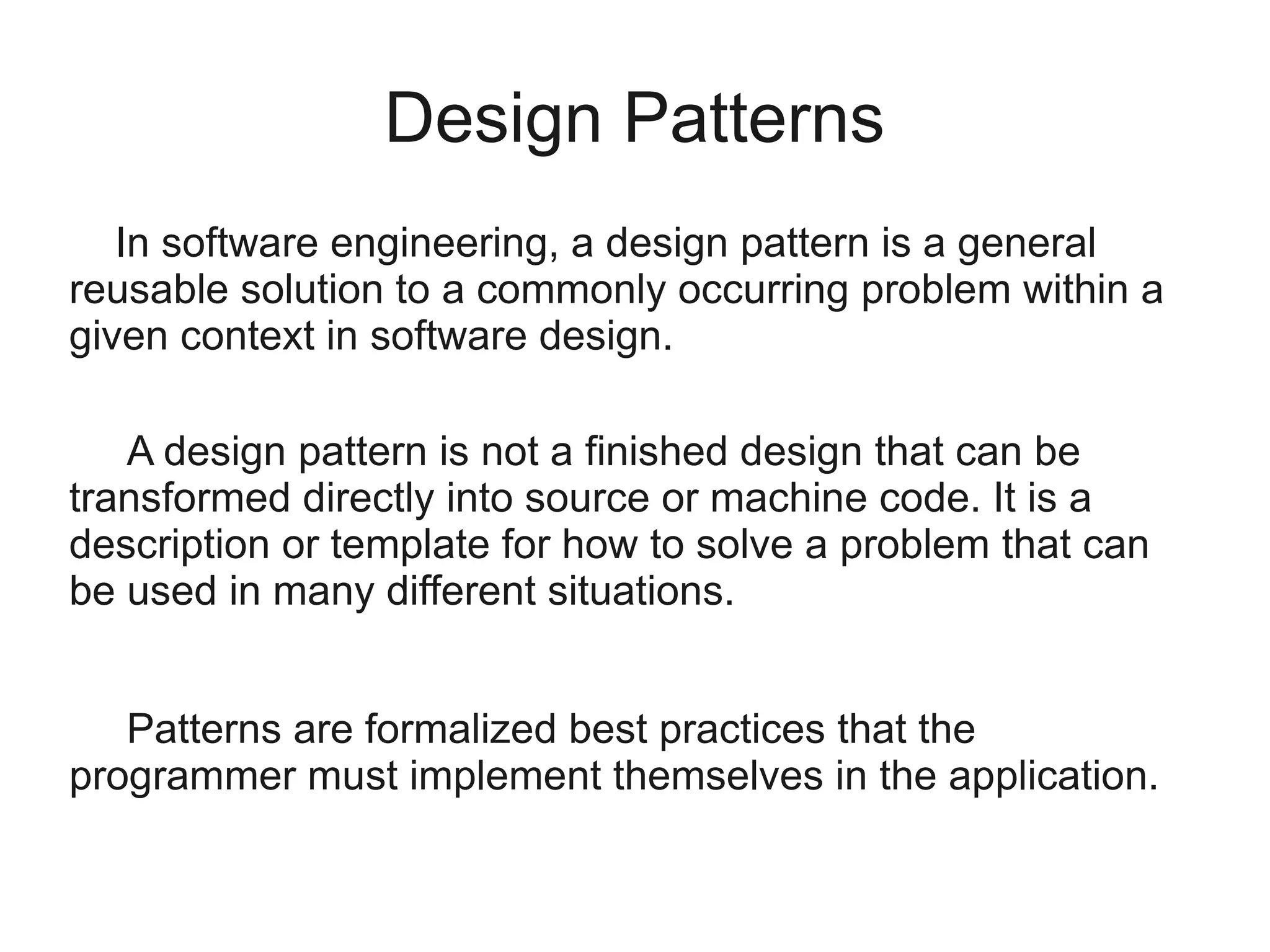 Design Patterns

In software engineering, a design pattern is a general reusable solution to a commonly occurring problem within a given context in software design.

A design pattern is not a finished design that can be transformed directly into source or machine code. It is a description or template for how to solve a problem that can be used in many different situations.

Patterns are formalized best practices that the programmer must implement themselves in the application.